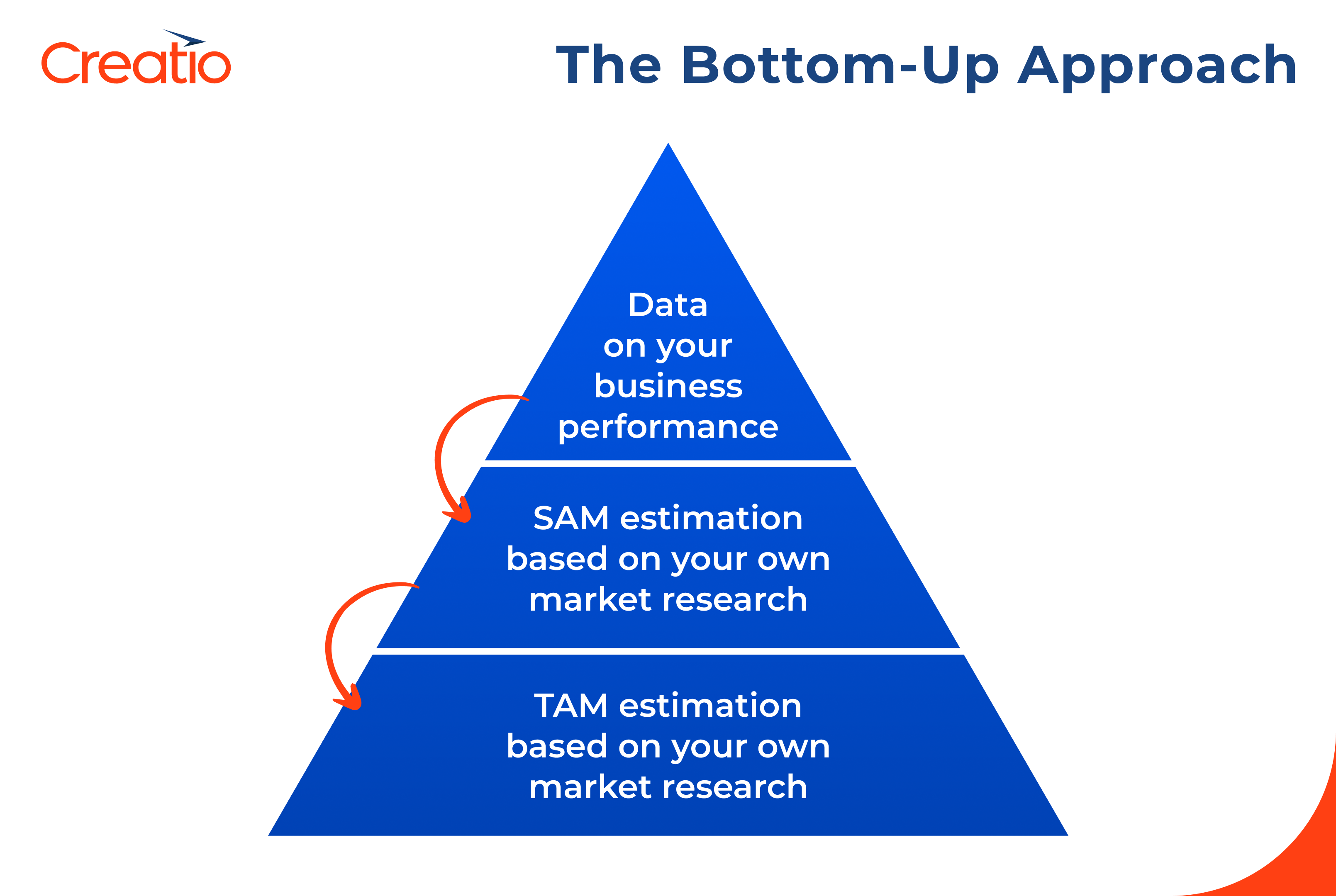 Creatio

The Bottom-Up Approach

Data on your business performance

SAM estimation based on your own market research

TAM estimation based on your own market research